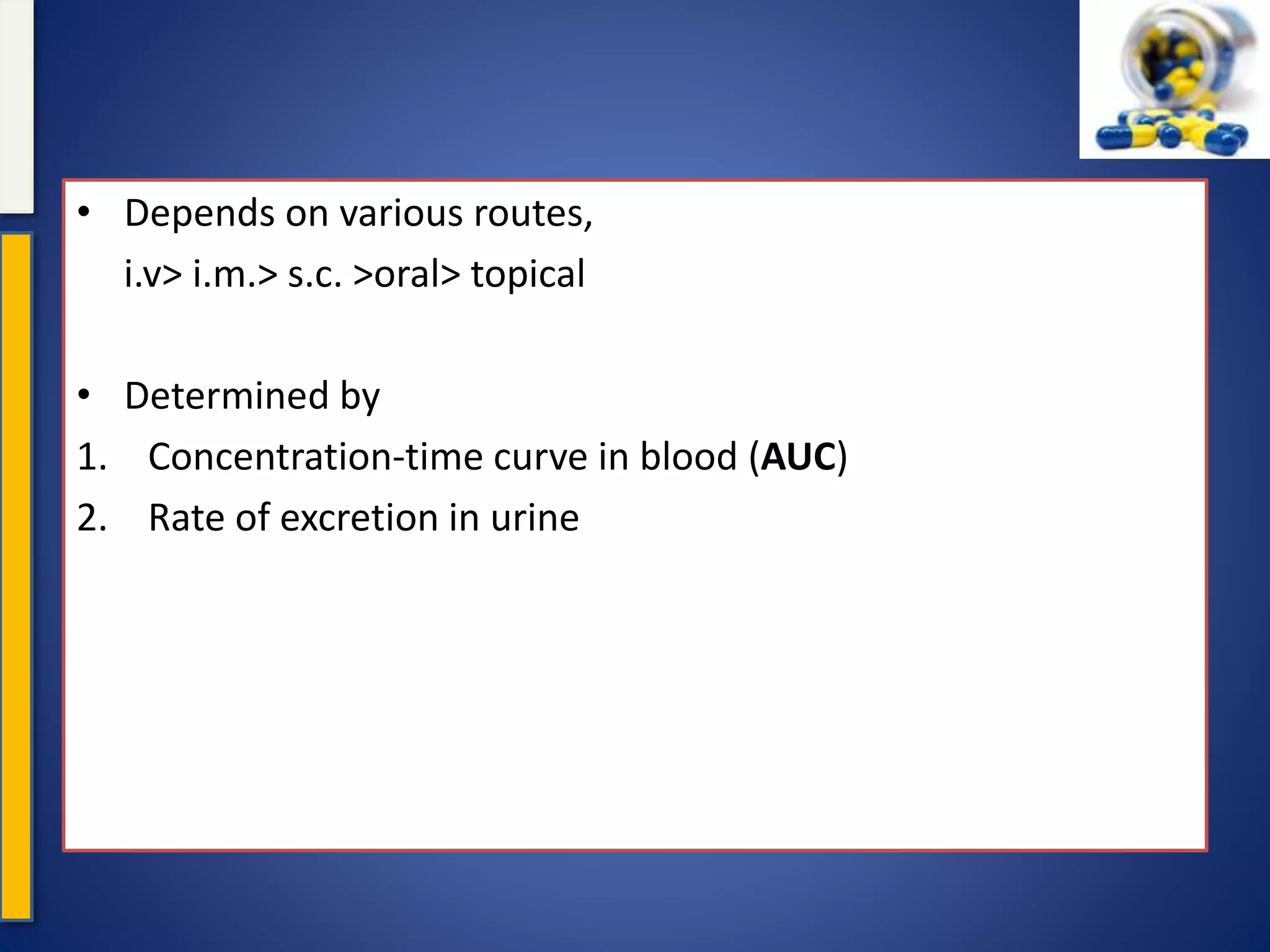 • Depends on various routes,
i.v> i.m.> s.c. >oral> topical

• Determined by
1. Concentration-time curve in blood (**AUC**)
2. Rate of excretion in urine